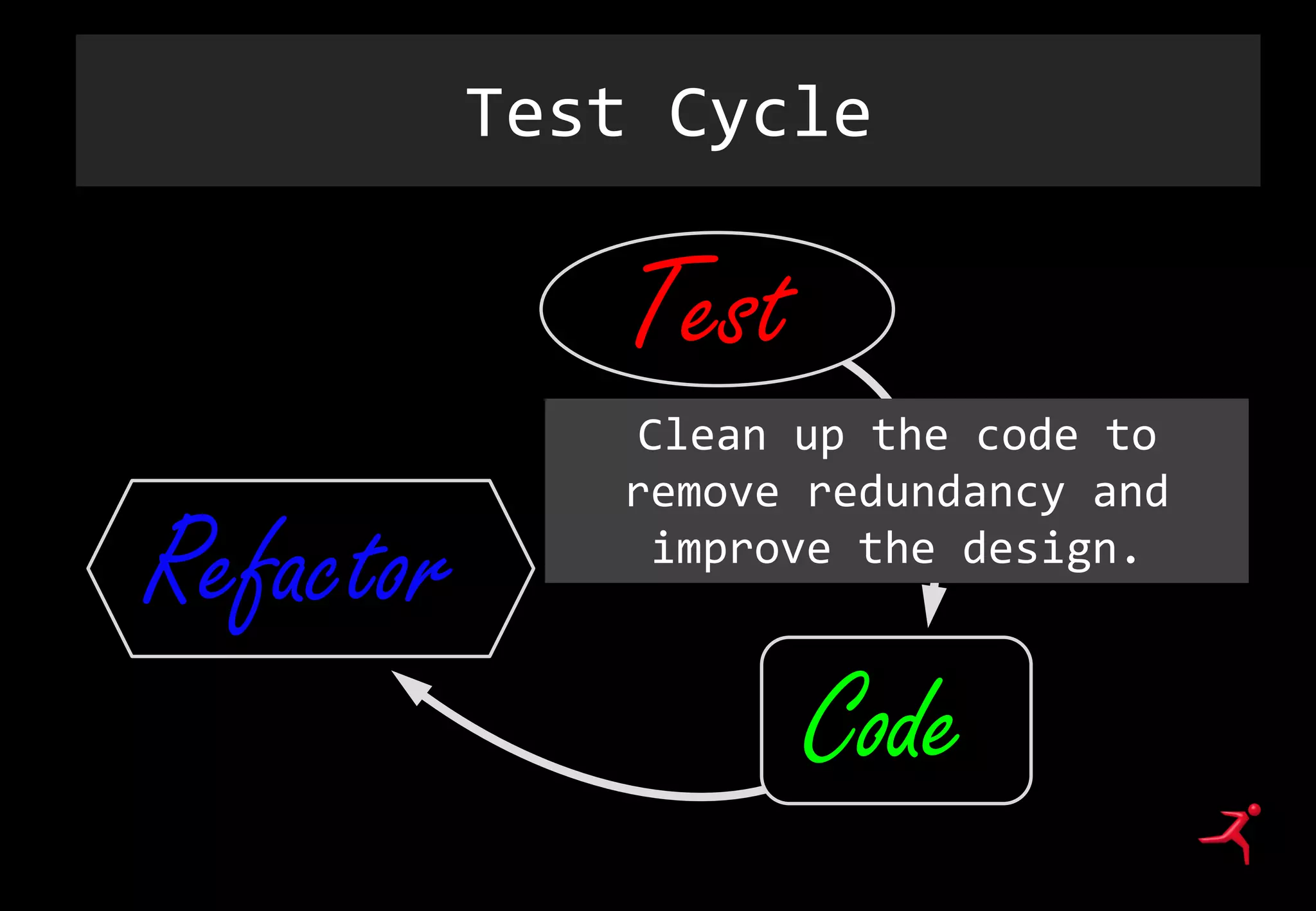 Test Cycle

Test

Clean up the code to remove redundancy and improve the design.

Refactor

Code